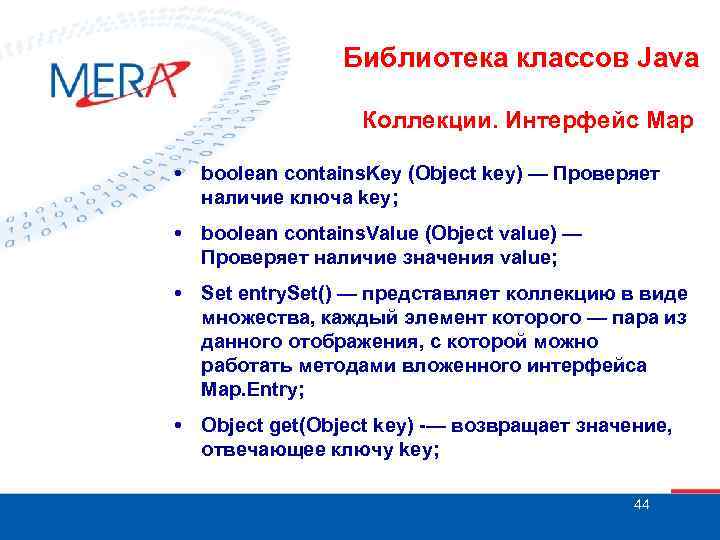 MERA

Библиотека классов Java

Коллекции. Интерфейс Map

• boolean containsKey (Object key) — Проверяет наличие ключа key;

• boolean containsValue (Object value) — Проверяет наличие значения value;

• Set entrySet() — представляет коллекцию в виде множества, каждый элемент которого — пара из данного отображения, с которой можно работать методами вложенного интерфейса Map.Entry;

• Object get(Object key) -— возвращает значение, отвечающее ключу key;

44